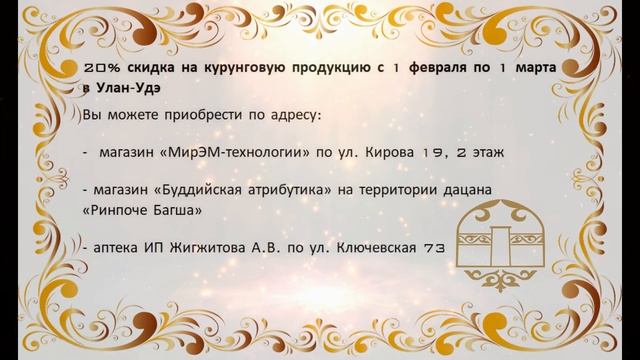 20% скидка на курунговую продукцию с 1 февраля по 1 марта в Улан-Удэ

Вы можете приобрести по адресу:

- магазин «МирЭМ-технологии» по ул. Кирова 19, 2 этаж

- магазин «Буддийская атрибутика» на территории дацана «Ринпоче Багша»

- аптека ИП Жигжитова А.В. по ул. Ключевская 73